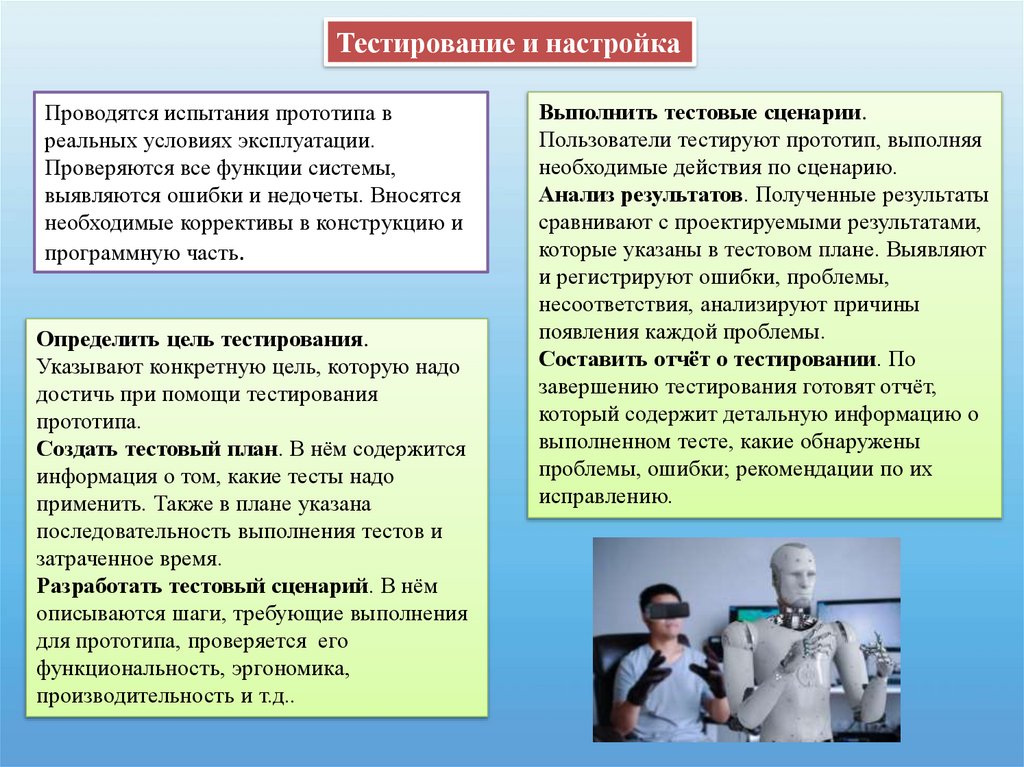 Тестирование и настройка

Проводятся испытания прототипа в реальных условиях эксплуатации. Проверяются все функции системы, выявляются ошибки и недочеты. Вносятся необходимые коррективы в конструкцию и программную часть.

Определить цель тестирования. Указывают конкретную цель, которую надо достичь при помощи тестирования прототипа.
Создать тестовый план. В нём содержится информация о том, какие тесты надо применить. Также в плане указана последовательность выполнения тестов и затраченное время.
Разработать тестовый сценарий. В нём описываются шаги, требующие выполнения для прототипа, проверяется его функциональность, эргономика, производительность и т.д..

Выполнить тестовые сценарии. Пользователи тестируют прототип, выполняя необходимые действия по сценарию.
Анализ результатов. Полученные результаты сравнивают с проектируемыми результатами, которые указаны в тестовом плане. Выявляют и регистрируют ошибки, проблемы, несоответствия, анализируют причины появления каждой проблемы.
Составить отчёт о тестировании. По завершению тестирования готовят отчёт, который содержит детальную информацию о выполненном тесте, какие обнаружены проблемы, ошибки; рекомендации по их исправлению.